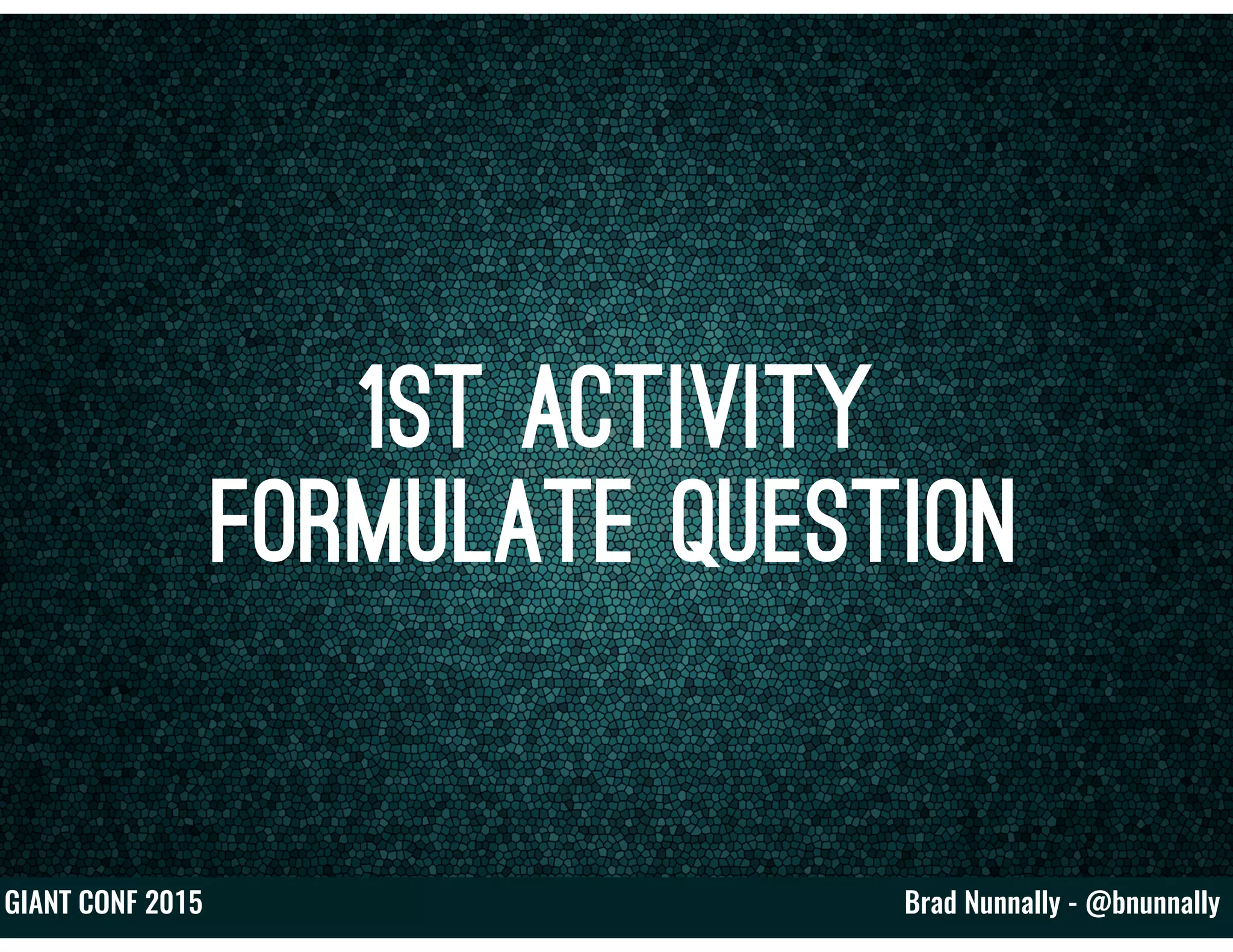 1ST ACTIVITY
FORMULATE QUESTION

GIANT CONF 2015

Brad Nunnally - @bnunnally